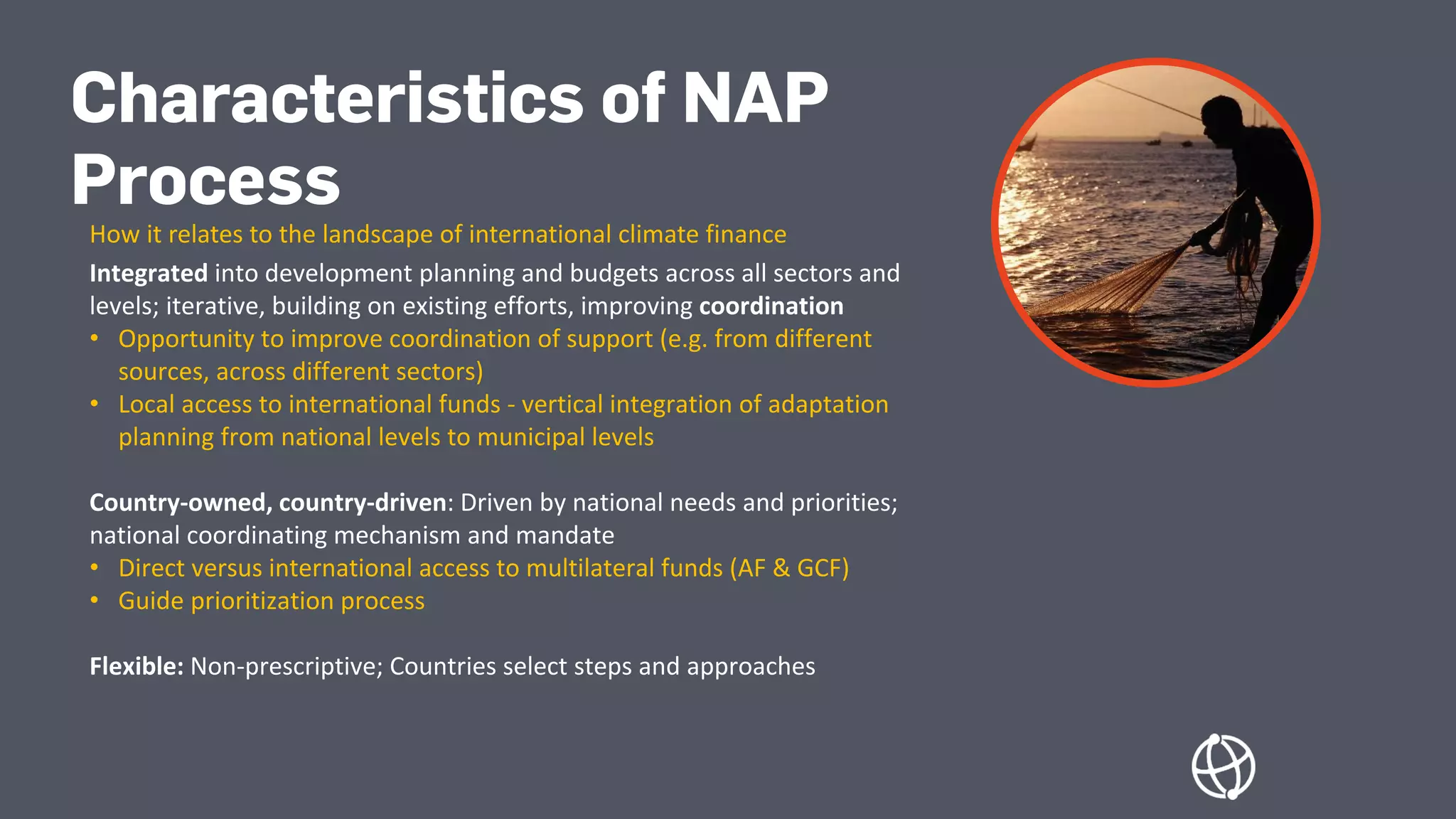 Characteristics of NAP Process

How it relates to the landscape of international climate finance

Integrated into development planning and budgets across all sectors and levels; iterative, building on existing efforts, improving coordination

• Opportunity to improve coordination of support (e.g. from different sources, across different sectors)
• Local access to international funds - vertical integration of adaptation planning from national levels to municipal levels

Country-owned, country-driven: Driven by national needs and priorities; national coordinating mechanism and mandate

• Direct versus international access to multilateral funds (AF & GCF)
• Guide prioritization process

Flexible: Non-prescriptive; Countries select steps and approaches